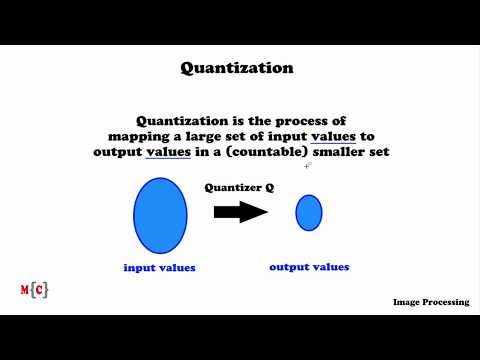 Quantization

Quantization is the process of mapping a large set of input values to output values in a (countable) smaller set

Quantizer Q

input values

output values

M{C}

Image Processing